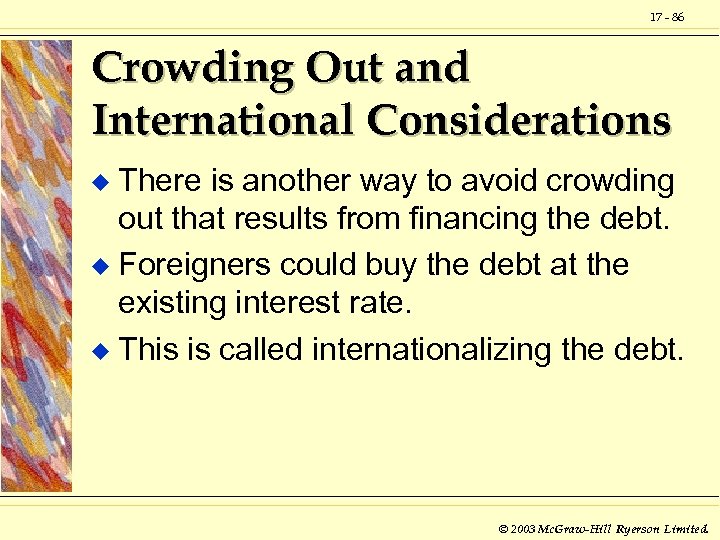 17 - 86

Crowding Out and International Considerations

◆ There is another way to avoid crowding out that results from financing the debt.

◆ Foreigners could buy the debt at the existing interest rate.

◆ This is called internationalizing the debt.

© 2003 McGraw-Hill Ryerson Limited.